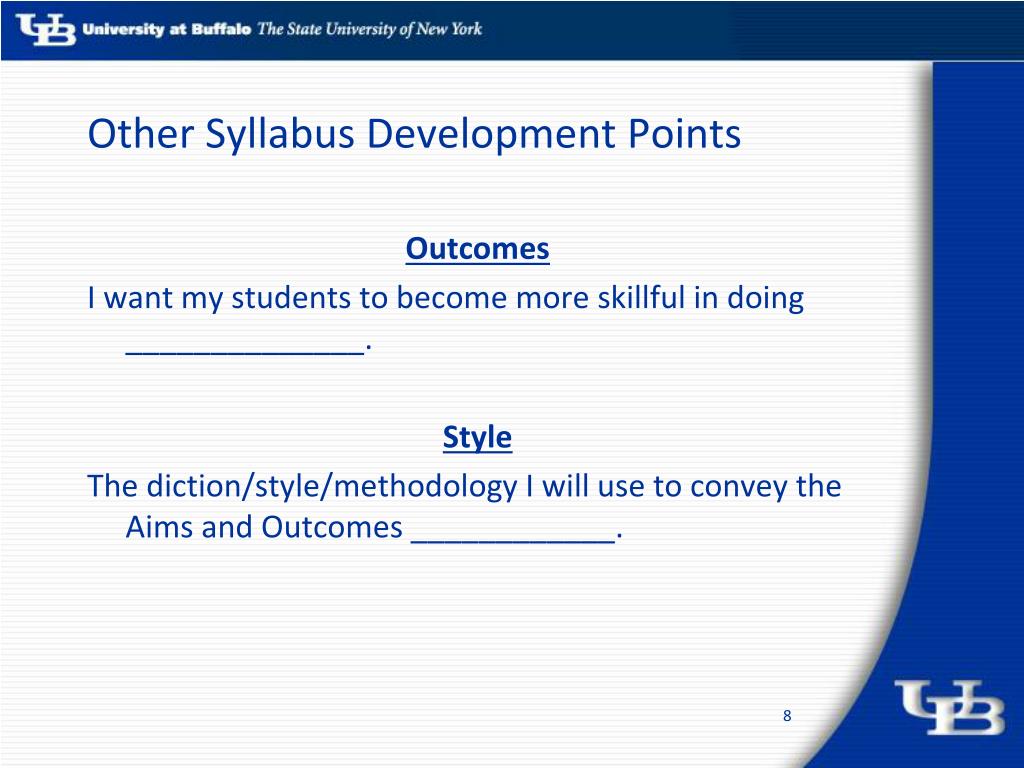 UB University at Buffalo The State University of New York

Other Syllabus Development Points

Outcomes
I want my students to become more skillful in doing ______________.

Style
The diction/style/methodology I will use to convey the Aims and Outcomes ____________.

8

UB